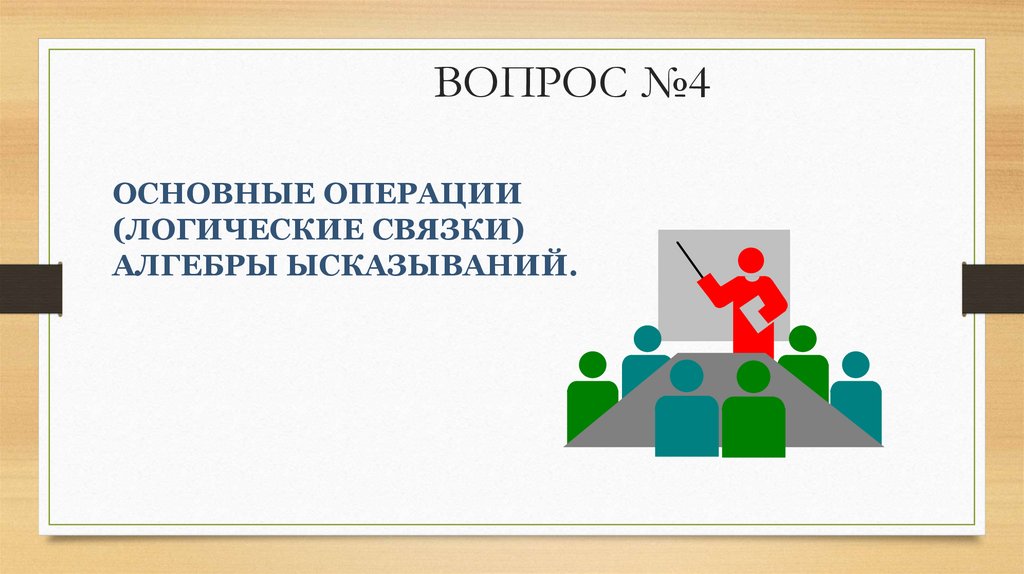 ВОПРОС №4

ОСНОВНЫЕ ОПЕРАЦИИ (ЛОГИЧЕСКИЕ СВЯЗКИ) АЛГЕБРЫ ЫСКАЗЫВАНИЙ.